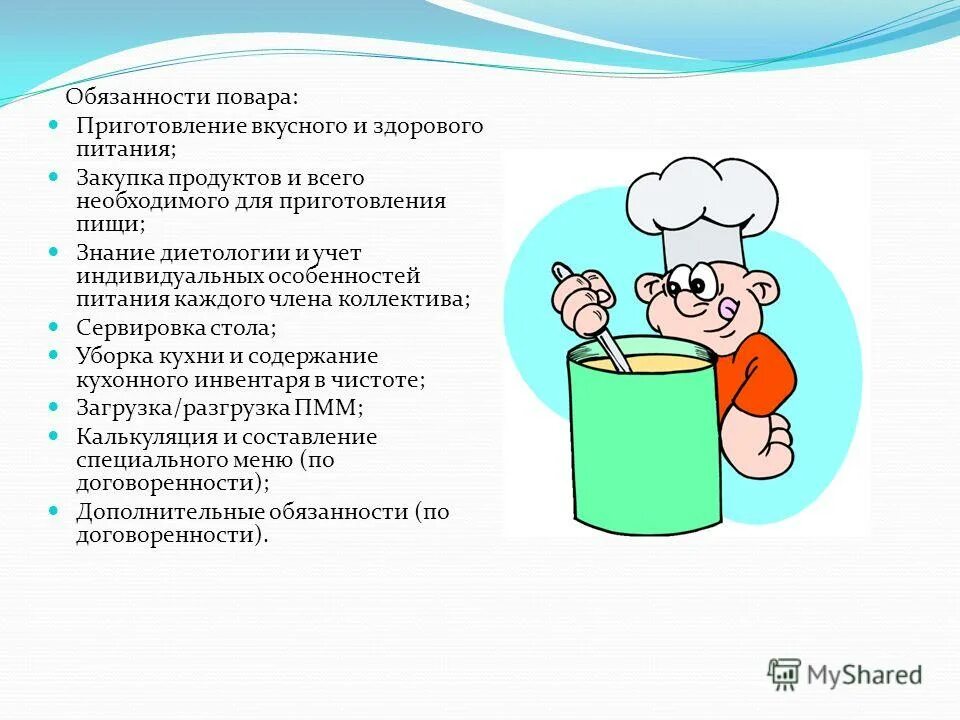 Обязанности повара:

- Приготовление вкусного и здорового питания;
- Закупка продуктов и всего необходимого для приготовления пищи;
- Знание диетологии и учет индивидуальных особенностей питания каждого члена коллектива;
- Сервировка стола;
- Уборка кухни и содержание кухонного инвентаря в чистоте;
- Загрузка/разгрузка ПММ;
- Калькуляция и составление специального меню (по договоренности);
- Дополнительные обязанности (по договоренности).

MyShared